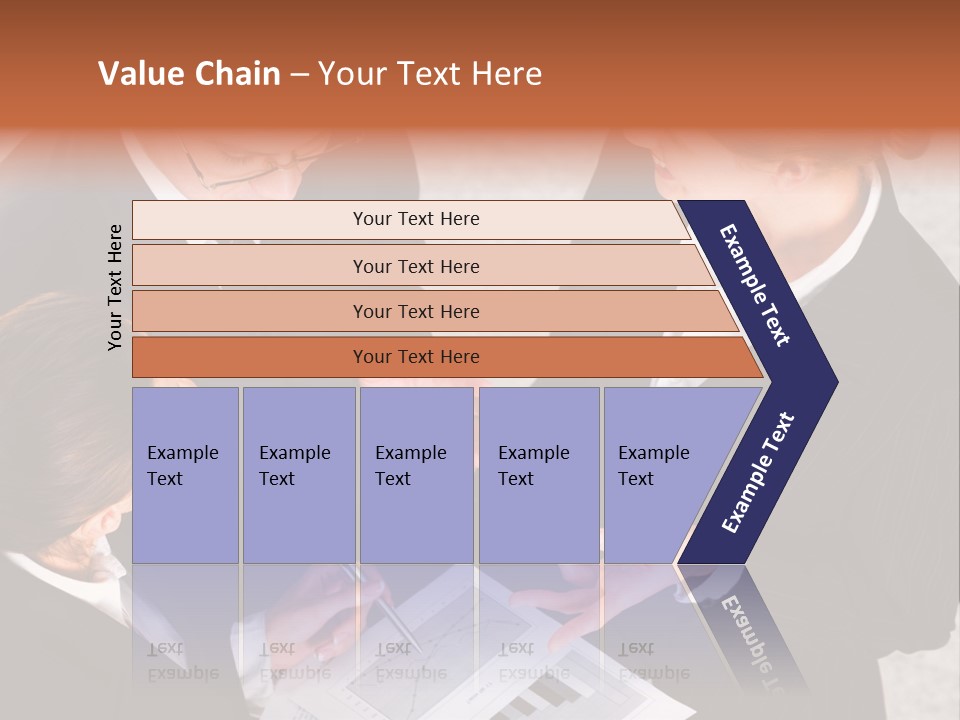 Value Chain – Your Text Here

Your Text Here

Your Text Here

Your Text Here

Your Text Here

Your Text Here

Example Text

Example Text

Example Text

Example Text

Example Text

Example Text

Example Text